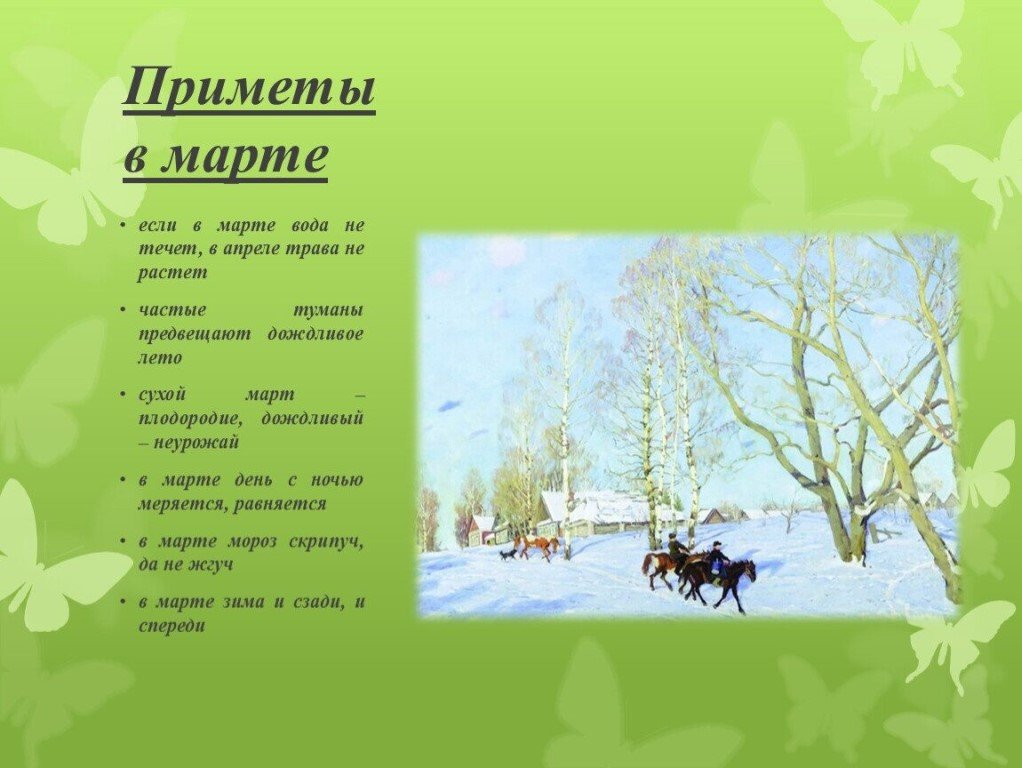 Приметы в марте

• если в марте вода не течет, в апреле трава не растет

• частые туманы предвещают дождливое лето

• сухой март – плодородие, дождливый – неурожай

• в марте день с ночью меряется, равняется

• в марте мороз скрипуч, да не жгуч

• в марте зима и сзади, и спереди